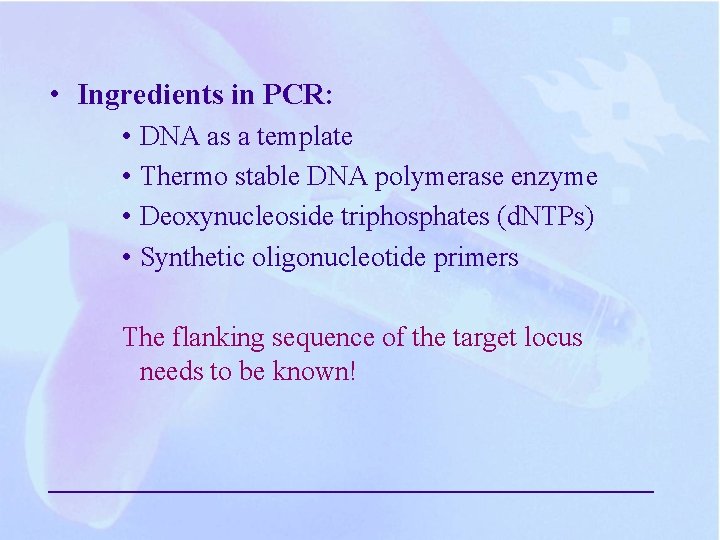 • Ingredients in PCR:

• DNA as a template
• Thermo stable DNA polymerase enzyme
• Deoxynucleoside triphosphates (dNTPs)
• Synthetic oligonucleotide primers

The flanking sequence of the target locus needs to be known!